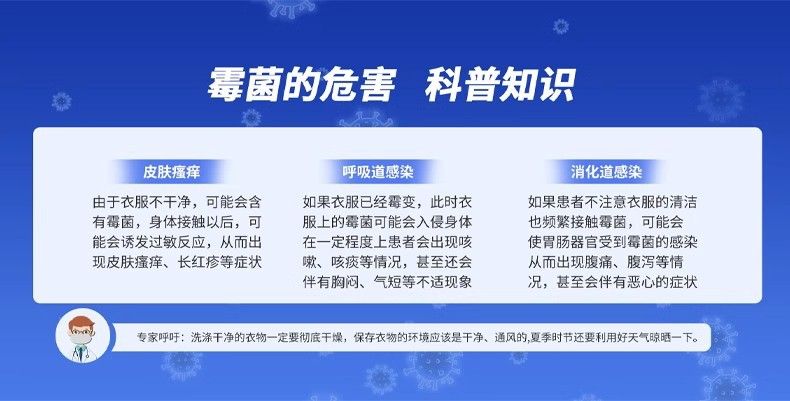 霉菌的危害 科普知识

皮肤瘙痒

由于衣服不干净，可能会含有霉菌，身体接触以后，可能会诱发过敏反应，从而出现皮肤瘙痒、长红疹等症状

呼吸道感染

如果衣服已经霉变，此时衣服上的霉菌可能会入侵身体在一定程度上患者会出现咳嗽、咳痰等情况，甚至还会伴有胸闷、气短等不适现象

消化道感染

如果患者不注意衣服的清洁也频繁接触霉菌，可能会使胃肠器官受到霉菌的感染从而出现腹痛、腹泻等情况，甚至会伴有恶心的症状

专家呼吁：洗涤干净的衣物一定要彻底干燥，保存衣物的环境应该是干净、通风的,夏季时节还要利用好天气晾晒一下。